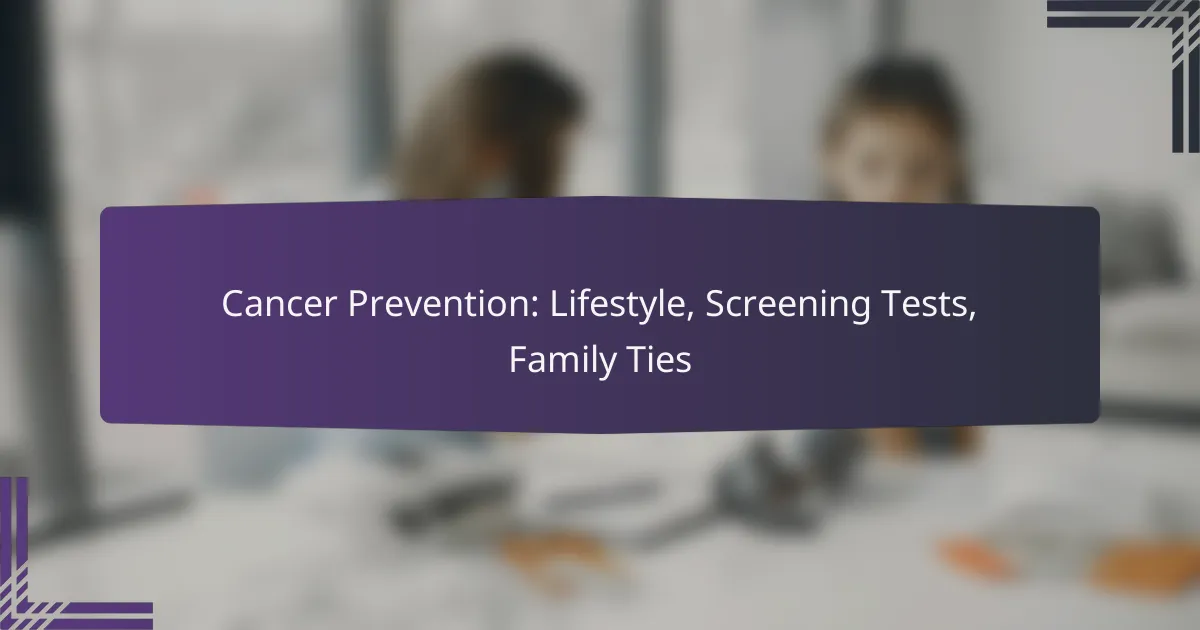 Cancer Prevention: Lifestyle, Screening Tests, Family Ties